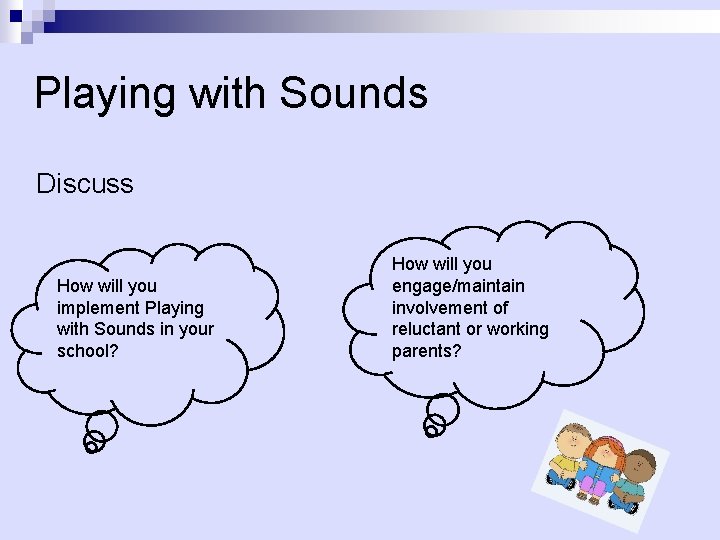 Playing with Sounds

Discuss

How will you implement Playing with Sounds in your school?

How will you engage/maintain involvement of reluctant or working parents?